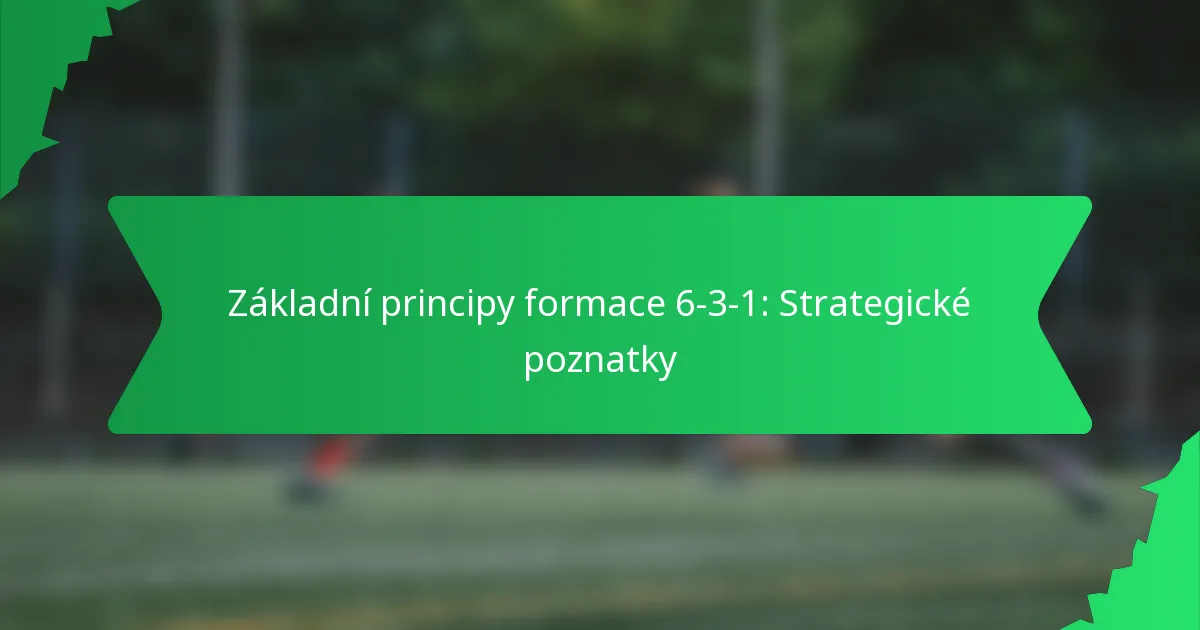 Základní principy formace 6-3-1: Strategické poznatky